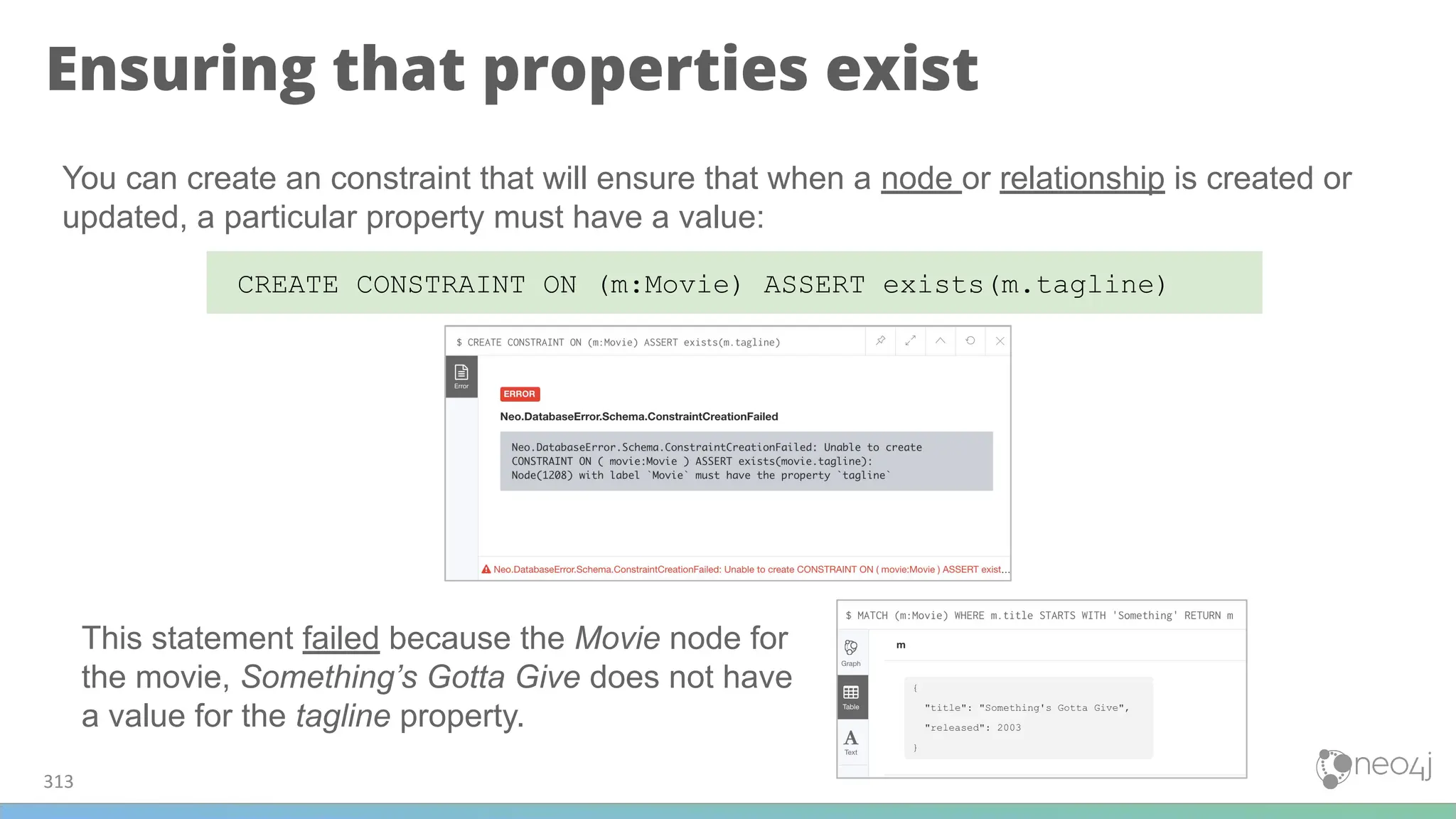 Ensuring that properties exist

You can create an constraint that will ensure that when a node or relationship is created or updated, a particular property must have a value:

CREATE CONSTRAINT ON (m:Movie) ASSERT exists(m.tagline)

$ CREATE CONSTRAINT ON (m:Movie) ASSERT exists(m.tagline)

Error

ERROR

Neo.DatabaseError.Schema.ConstraintCreationFailed

Neo.DatabaseError.Schema.ConstraintCreationFailed: Unable to create CONSTRAINT ON ( movie:Movie ) ASSERT exists(movie.tagline): Node(1208) with label `Movie` must have the property `tagline`

Neo.DatabaseError.Schema.ConstraintCreationFailed: Unable to create CONSTRAINT ON ( movie:Movie ) ASSERT exist...

This statement failed because the Movie node for the movie, Something's Gotta Give does not have a value for the tagline property.

$ MATCH (m:Movie) WHERE m.title STARTS WITH 'Something' RETURN m

Graph

Table

Text

m

{
"title": "Something's Gotta Give",
"released": 2003
}

313

neo4j